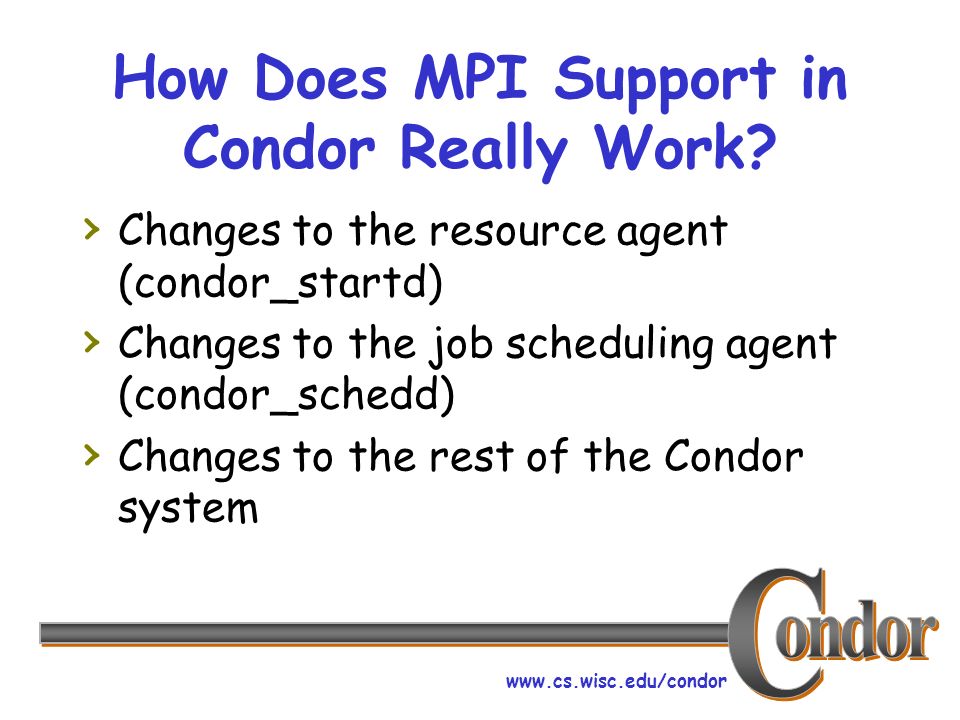 How Does MPI Support in Condor Really Work?

› Changes to the resource agent (condor_startd)

› Changes to the job scheduling agent (condor_schedd)

› Changes to the rest of the Condor system

Condor

www.cs.wisc.edu/condor